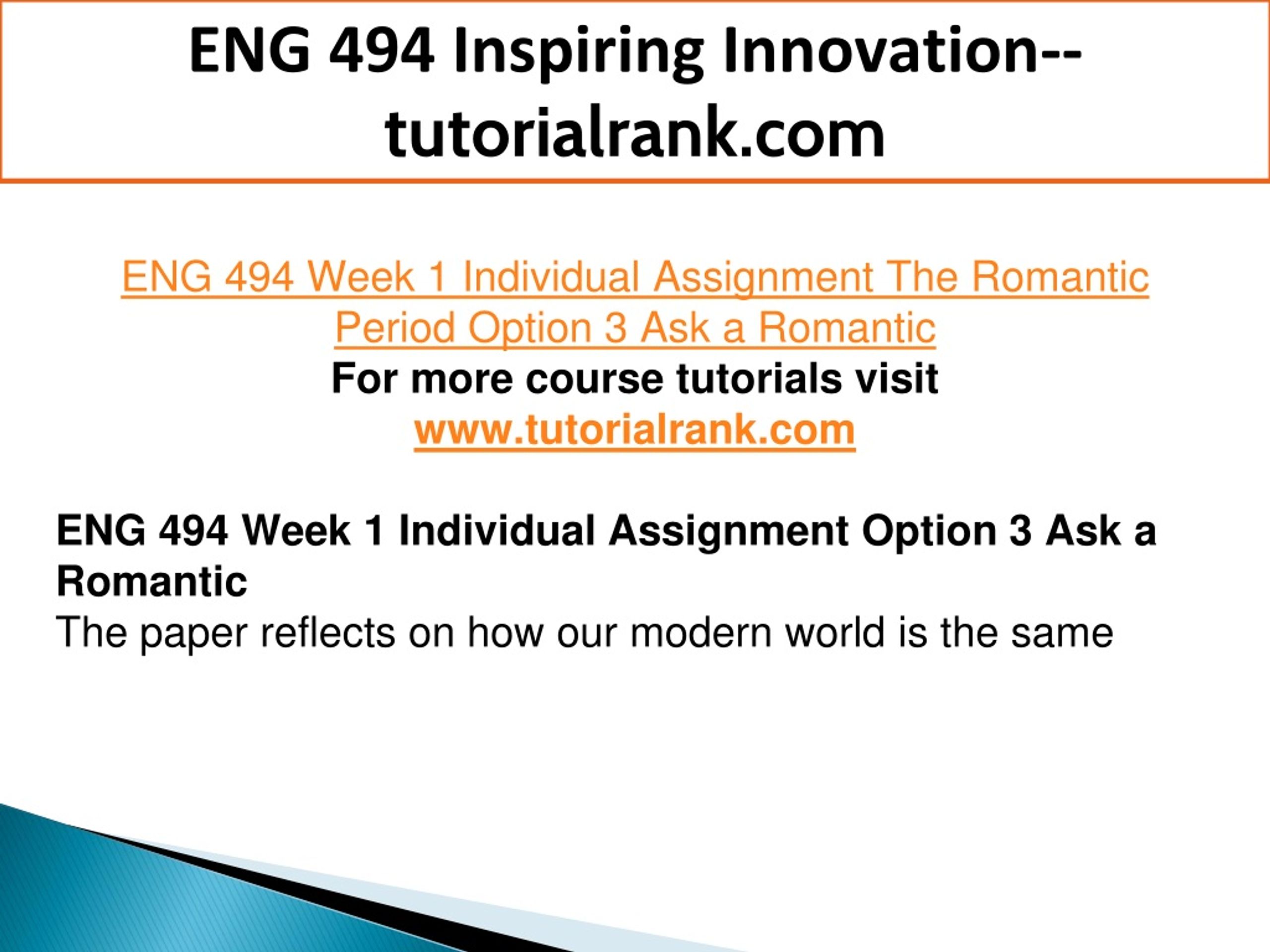 ENG 494 Inspiring Innovation--tutorialrank.com

ENG 494 Week 1 Individual Assignment The Romantic Period Option 3 Ask a Romantic
For more course tutorials visit
www.tutorialrank.com

ENG 494 Week 1 Individual Assignment Option 3 Ask a Romantic
The paper reflects on how our modern world is the same